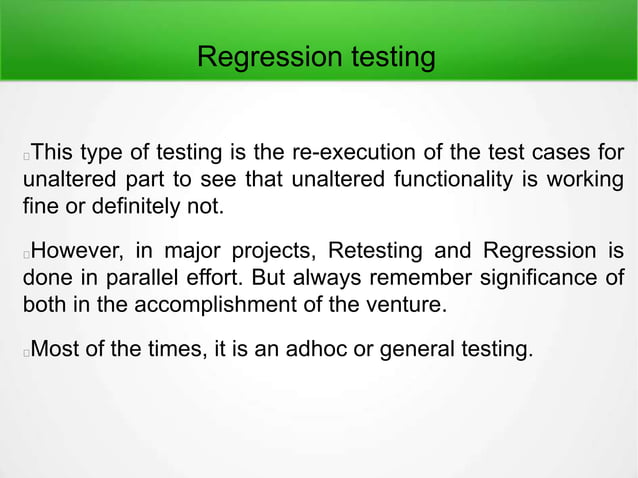 Regression testing

This type of testing is the re-execution of the test cases for unaltered part to see that unaltered functionality is working fine or definitely not.

However, in major projects, Retesting and Regression is done in parallel effort. But always remember significance of both in the accomplishment of the venture.

Most of the times, it is an adhoc or general testing.